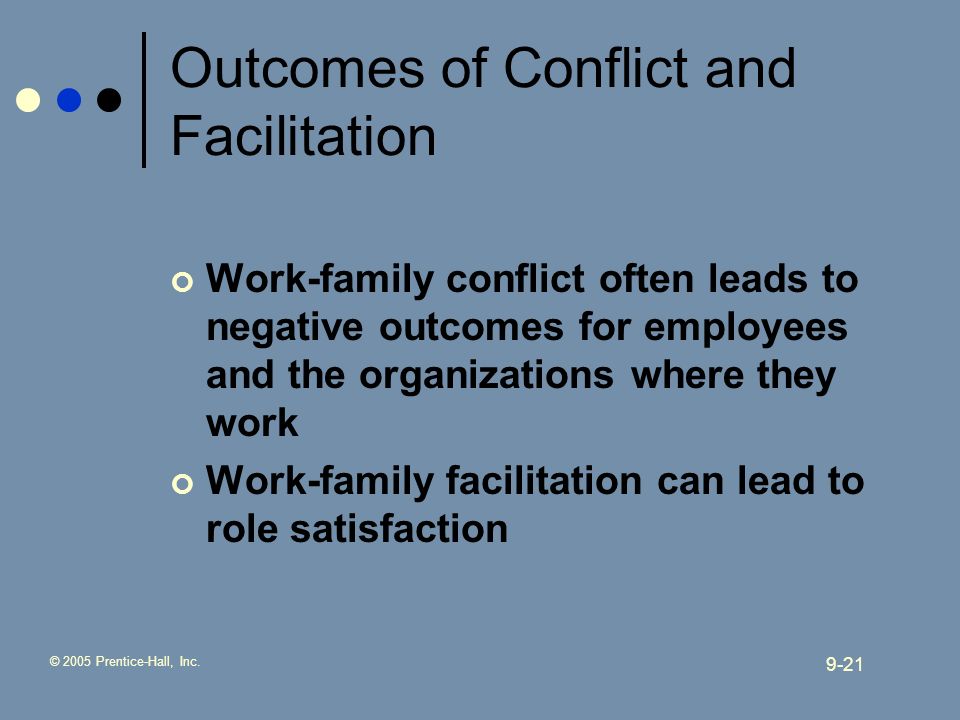 Outcomes of Conflict and Facilitation

Work-family conflict often leads to negative outcomes for employees and the organizations where they work

Work-family facilitation can lead to role satisfaction

© 2005 Prentice-Hall, Inc.

9-21